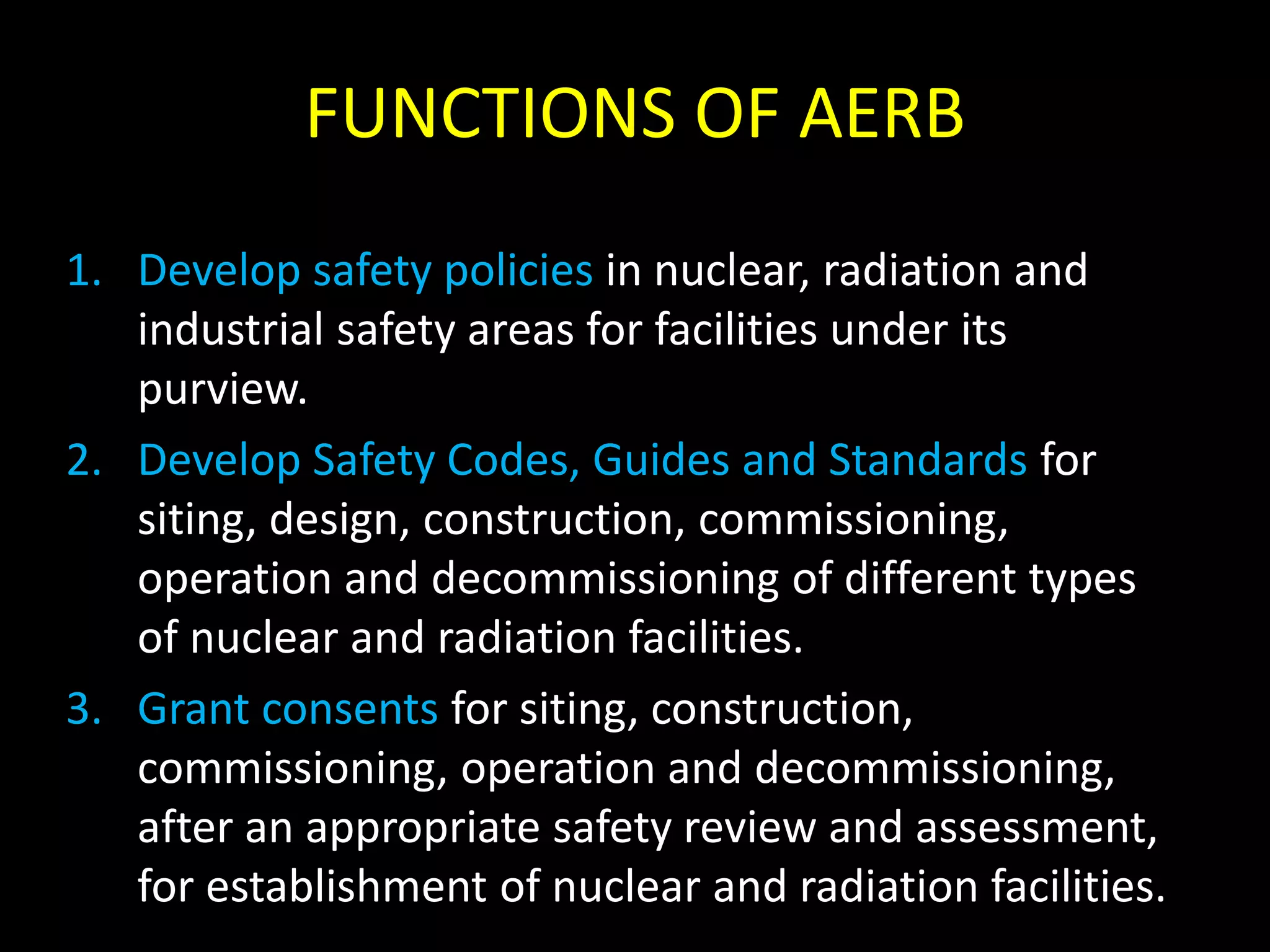 FUNCTIONS OF AERB

1. Develop safety policies in nuclear, radiation and industrial safety areas for facilities under its purview.
2. Develop Safety Codes, Guides and Standards for siting, design, construction, commissioning, operation and decommissioning of different types of nuclear and radiation facilities.
3. Grant consents for siting, construction, commissioning, operation and decommissioning, after an appropriate safety review and assessment, for establishment of nuclear and radiation facilities.